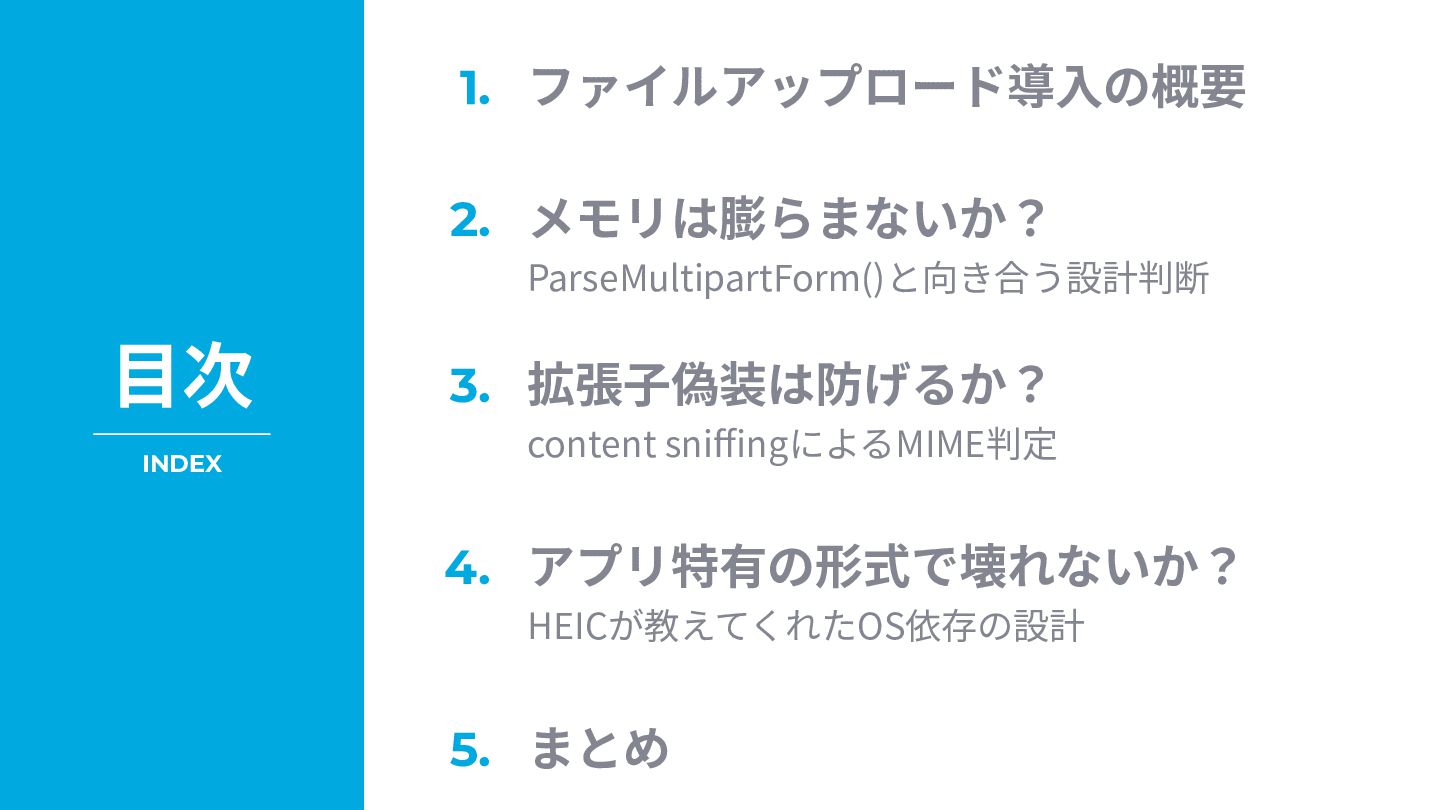 目次

INDEX

1. ファイルアップロード導入の概要

2. メモリは膨らまないか？
ParseMultipartForm()と向き合う設計判断

3. 拡張子偽装は防げるか？
content sniffingによるMIME判定

4. アプリ特有の形式で壊れないか？
HEICが教えてくれたOS依存の設計

5. まとめ